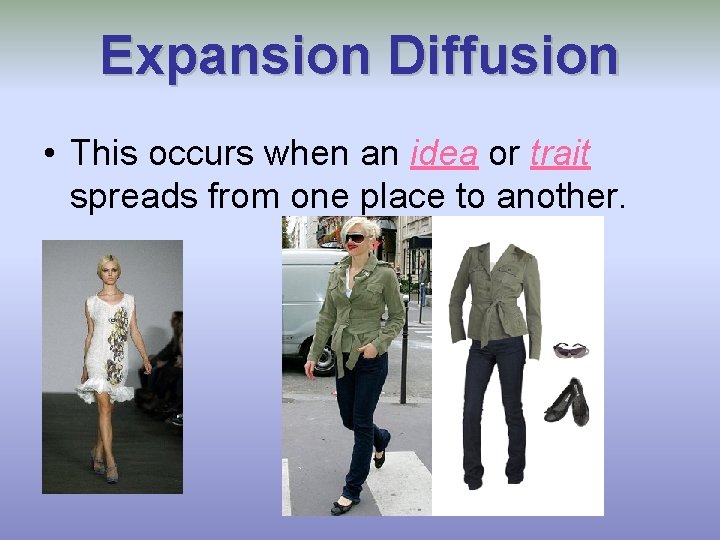 Expansion Diffusion

• This occurs when an idea or trait spreads from one place to another.